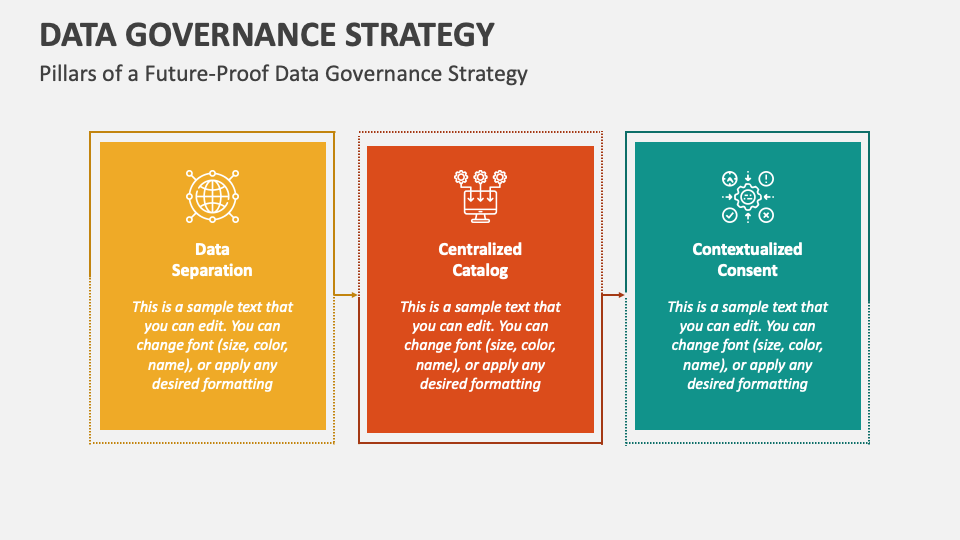 DATA GOVERNANCE STRATEGY

Pillars of a Future-Proof Data Governance Strategy

Data Separation

This is a sample text that you can edit. You can change font (size, color, name), or apply any desired formatting

Centralized Catalog

This is a sample text that you can edit. You can change font (size, color, name), or apply any desired formatting

Contextualized Consent

This is a sample text that you can edit. You can change font (size, color, name), or apply any desired formatting